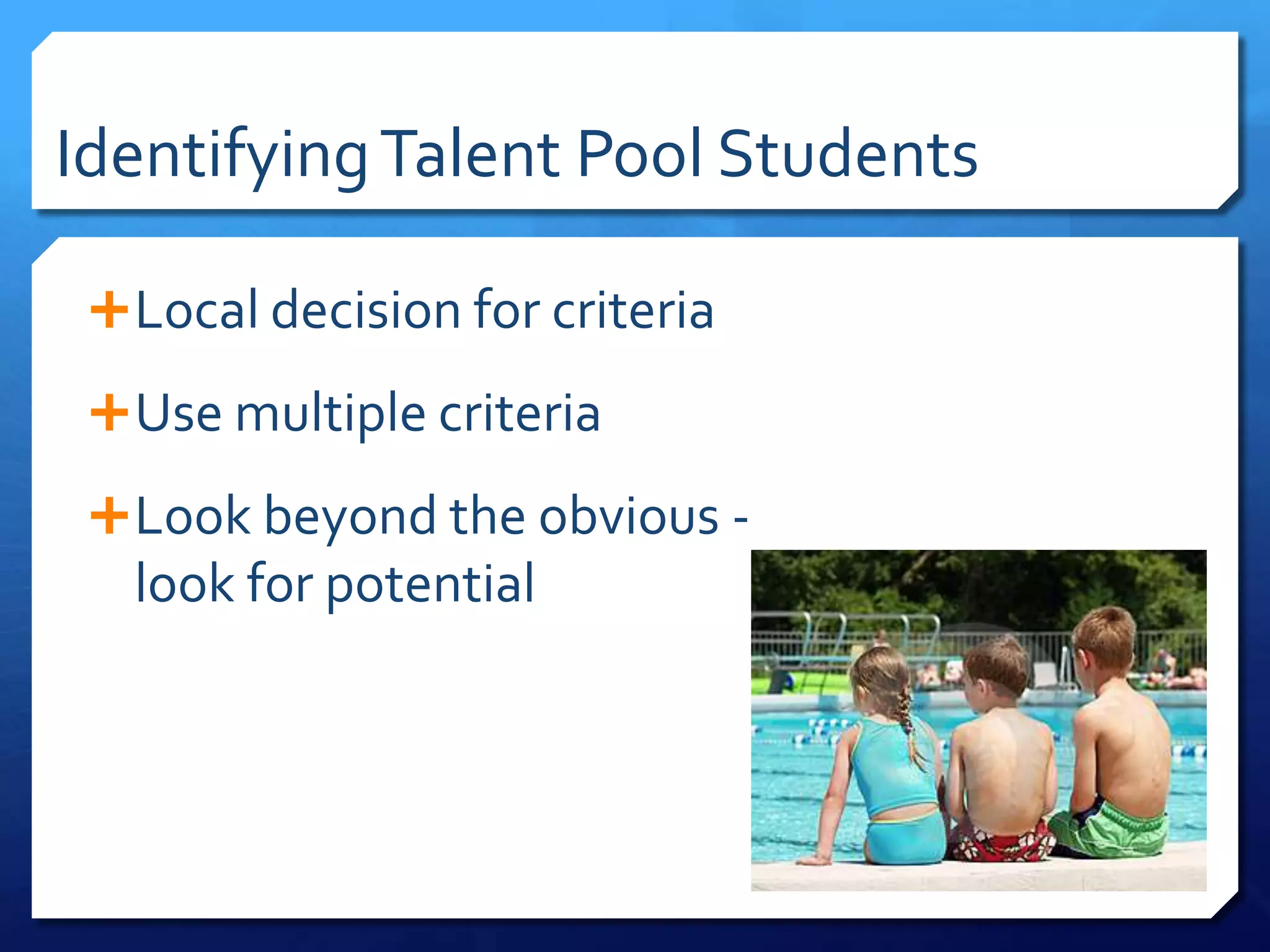 Identifying Talent Pool Students

+ Local decision for criteria

+ Use multiple criteria

+ Look beyond the obvious - look for potential